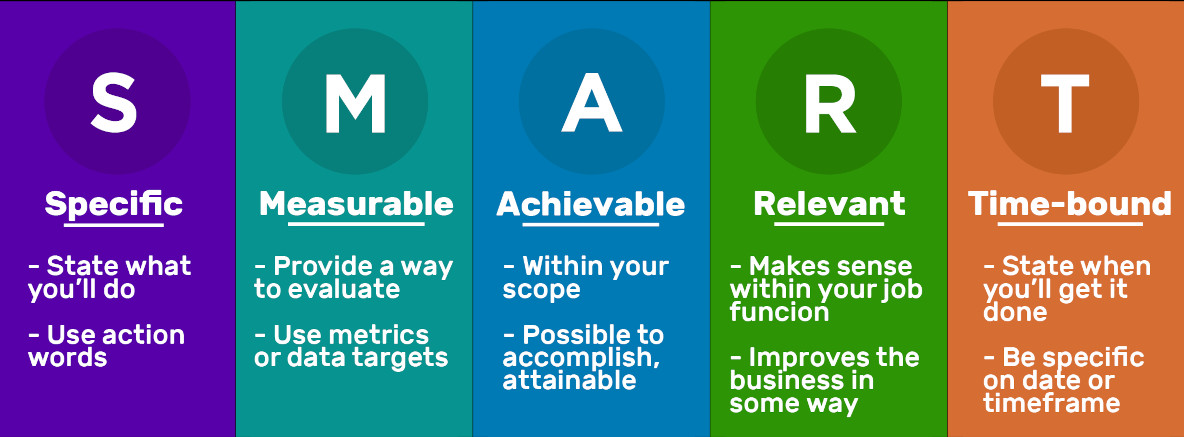 S

Specific

- State what you'll do

- Use action words

M

Measurable

- Provide a way to evaluate

- Use metrics or data targets

A

Achievable

- Within your scope

- Possible to accomplish, attainable

R

Relevant

- Makes sense within your job funcion

- Improves the business in some way

T

Time-bound

- State when you'll get it done

- Be specific on date or timeframe